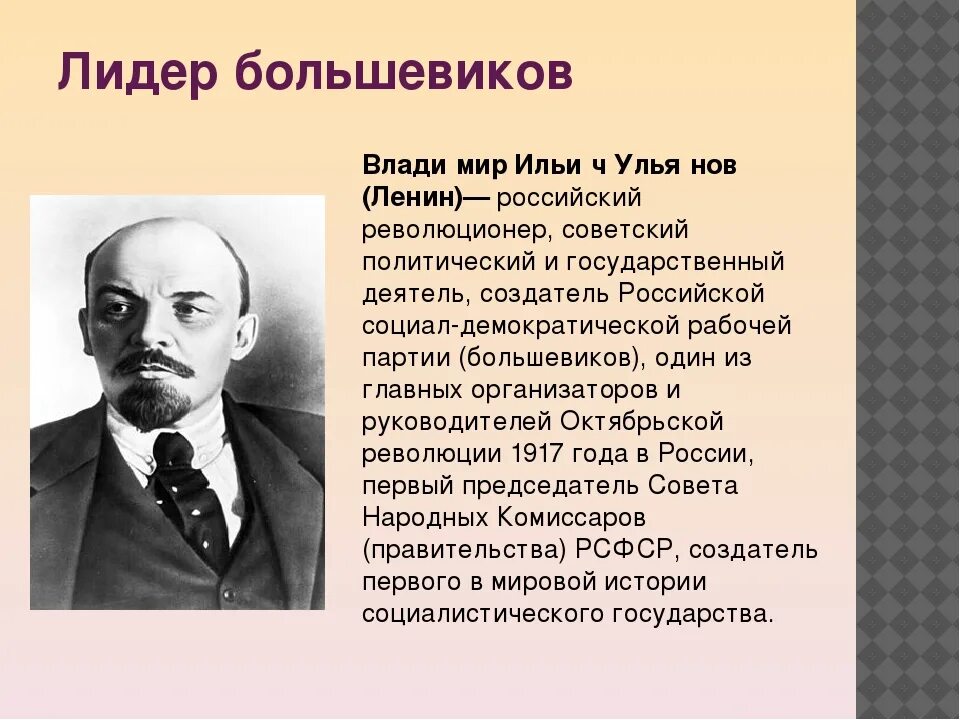 Лидер большевиков

Влади мир Ильи ч Улья нов (Ленин)— российский революционер, советский политический и государственный деятель, создатель Российской социал-демократической рабочей партии (большевиков), один из главных организаторов и руководителей Октябрьской революции 1917 года в России, первый председатель Совета Народных Комиссаров (правительства) РСФСР, создатель первого в мировой истории социалистического государства.